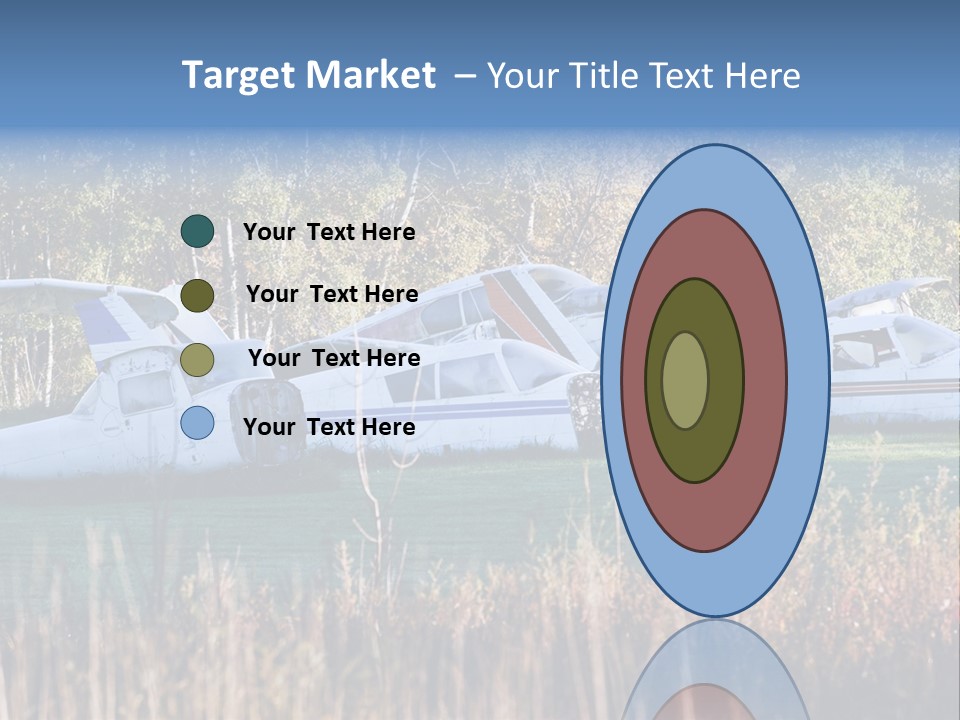 Target Market – Your Title Text Here

Your Text Here

Your Text Here

Your Text Here

Your Text Here